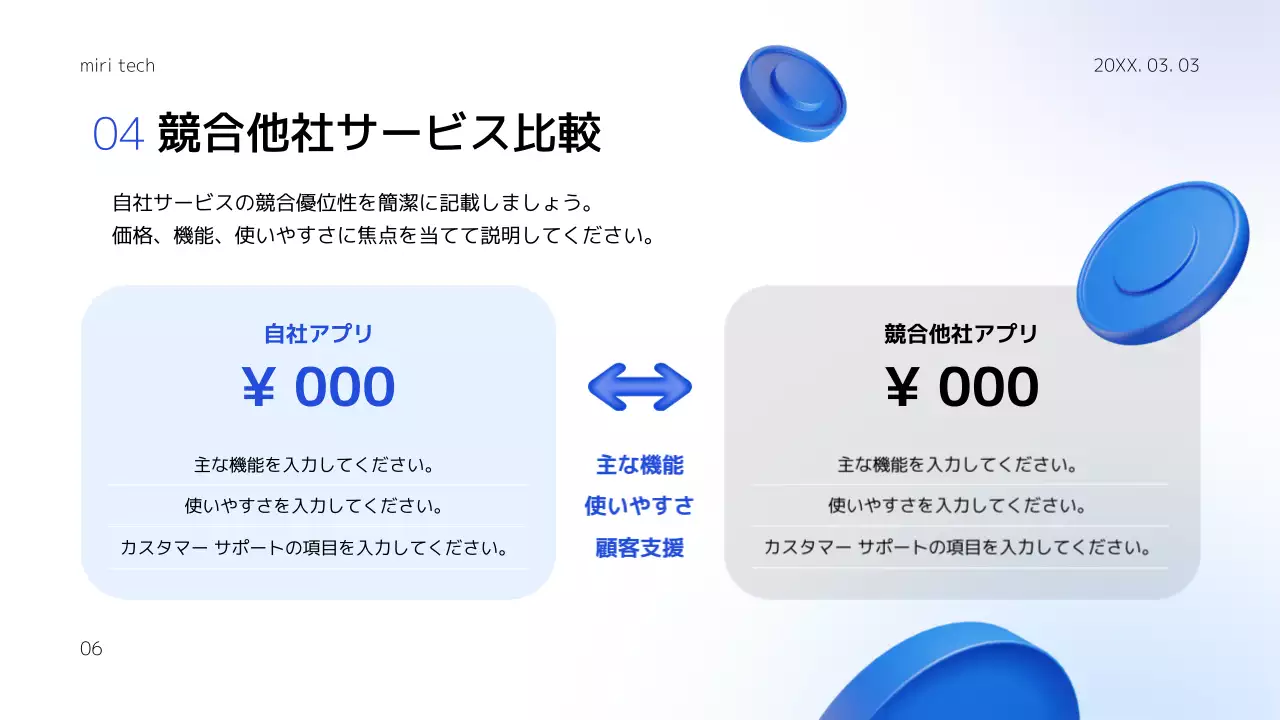 miri tech

20XX. 03. 03

04 競合他社サービス比較

自社サービスの競合優位性を簡潔に記載しましょう。
価格、機能、使いやすさに焦点を当てて説明してください。

自社アプリ

¥ 000

主な機能を入力してください。

使いやすさを入力してください。

カスタマー サポートの項目を入力してください。

主な機能

使いやすさ

顧客支援

競合他社アプリ

¥ 000

主な機能を入力してください。

使いやすさを入力してください。

カスタマー サポートの項目を入力してください。

06